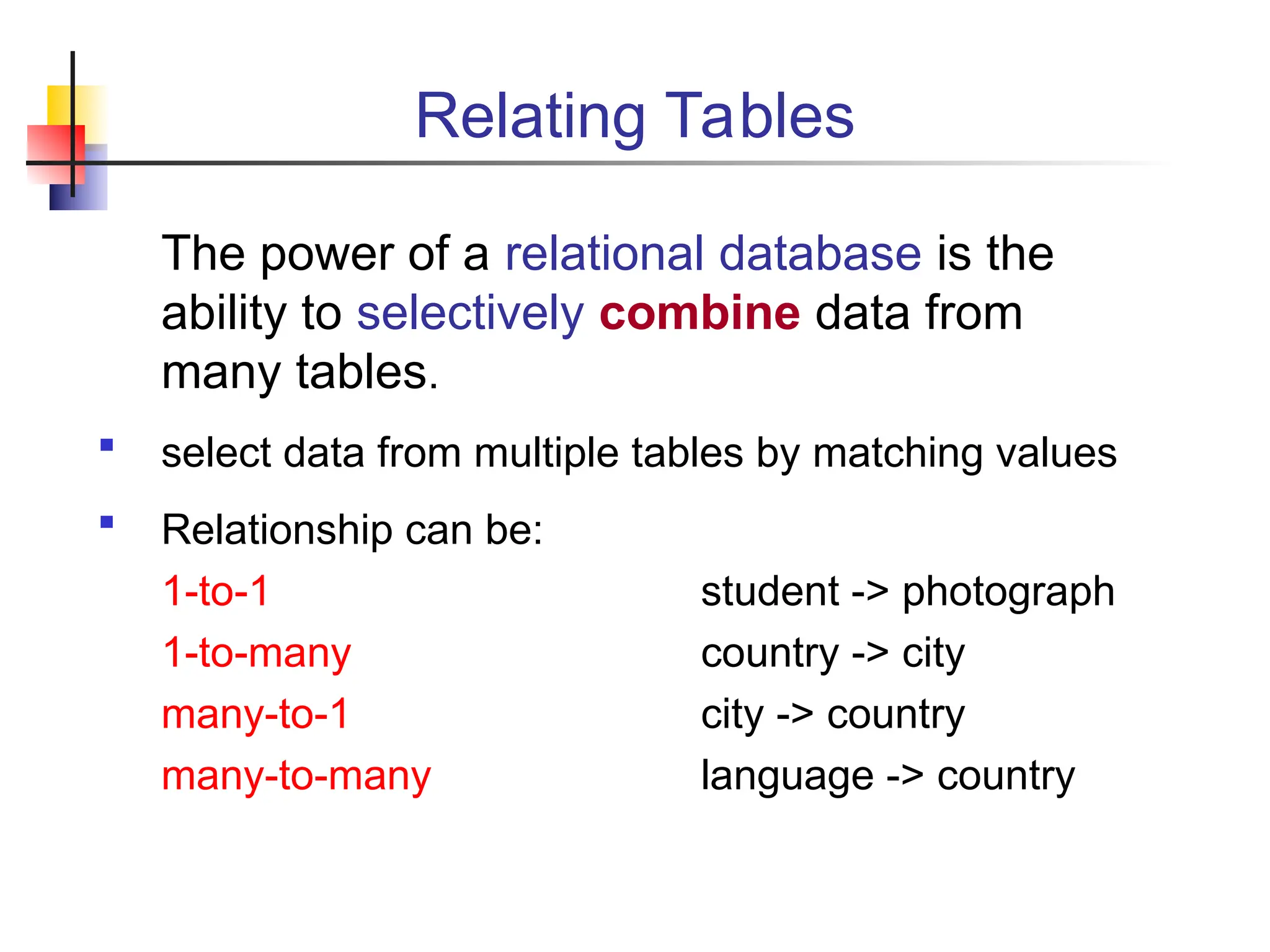 Relating Tables

The power of a relational database is the ability to selectively combine data from many tables.

- select data from multiple tables by matching values
- Relationship can be:

1-to-1 student -> photograph
1-to-many country -> city
many-to-1 city -> country
many-to-many language -> country